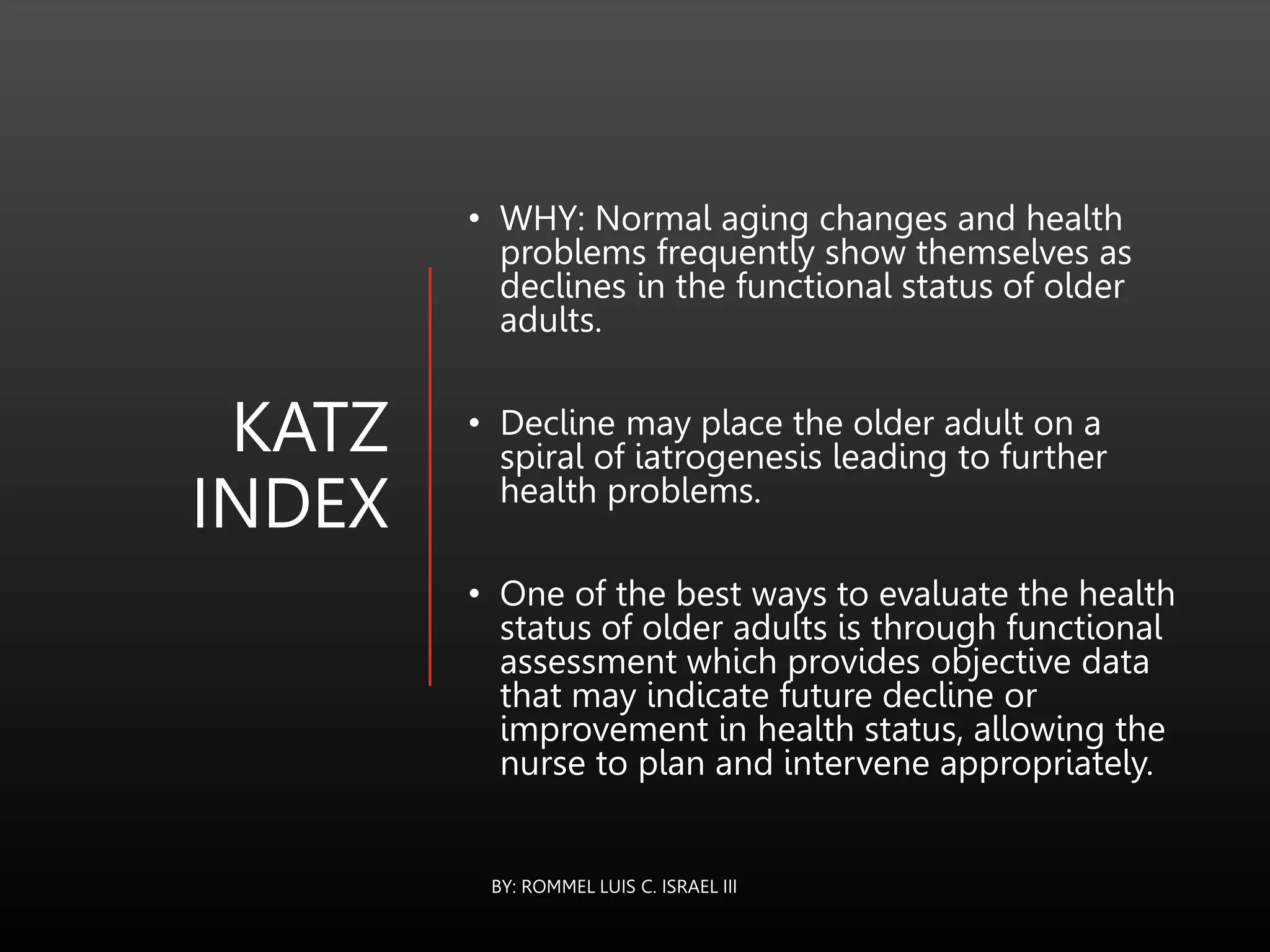 KATZ INDEX

• WHY: Normal aging changes and health problems frequently show themselves as declines in the functional status of older adults.

• Decline may place the older adult on a spiral of iatrogenesis leading to further health problems.

• One of the best ways to evaluate the health status of older adults is through functional assessment which provides objective data that may indicate future decline or improvement in health status, allowing the nurse to plan and intervene appropriately.

BY: ROMMEL LUIS C. ISRAEL III